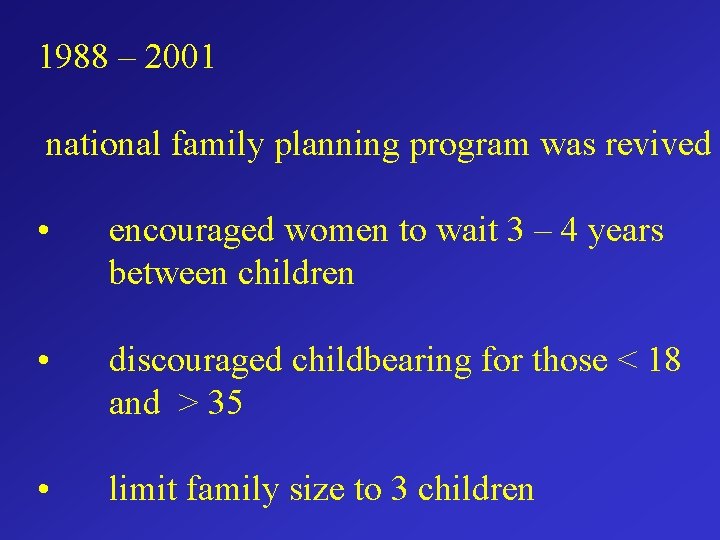 1988 – 2001

national family planning program was revived

• encouraged women to wait 3 – 4 years between children

• discouraged childbearing for those < 18 and > 35

• limit family size to 3 children